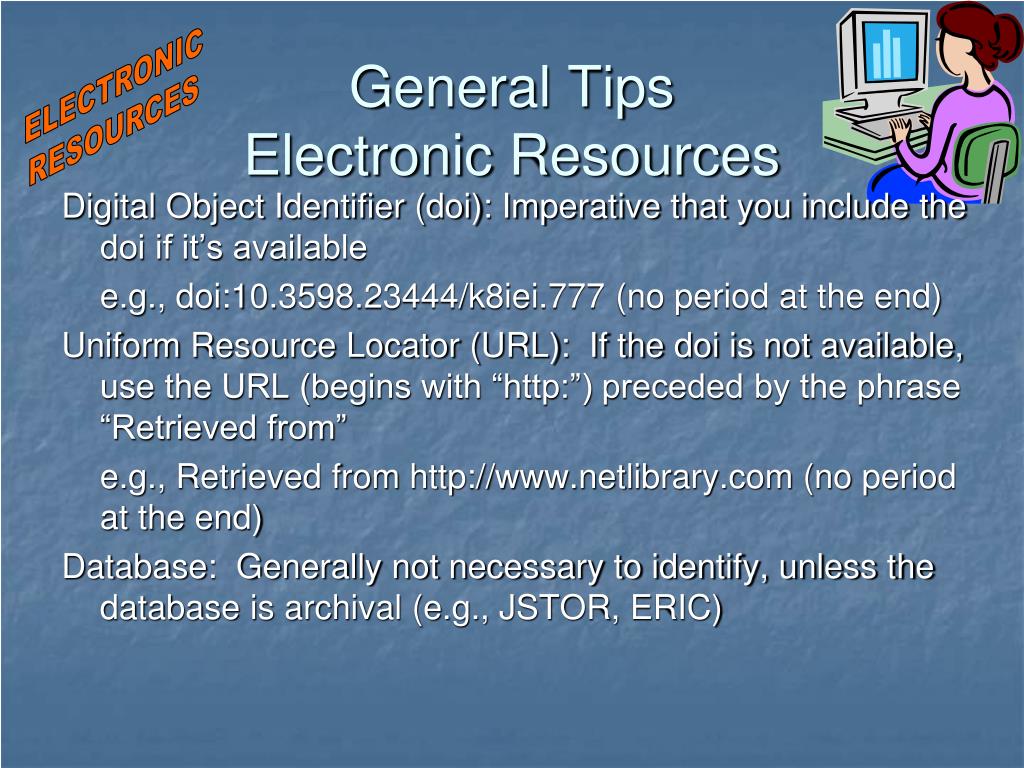 ELECTRONIC RESOURCES

General Tips
Electronic Resources

Digital Object Identifier (doi): Imperative that you include the doi if it’s available

e.g., doi:10.3598.23444/k8iei.777 (no period at the end)

Uniform Resource Locator (URL): If the doi is not available, use the URL (begins with “http:”) preceded by the phrase “Retrieved from”

e.g., Retrieved from http://www.netlibrary.com (no period at the end)

Database: Generally not necessary to identify, unless the database is archival (e.g., JSTOR, ERIC)